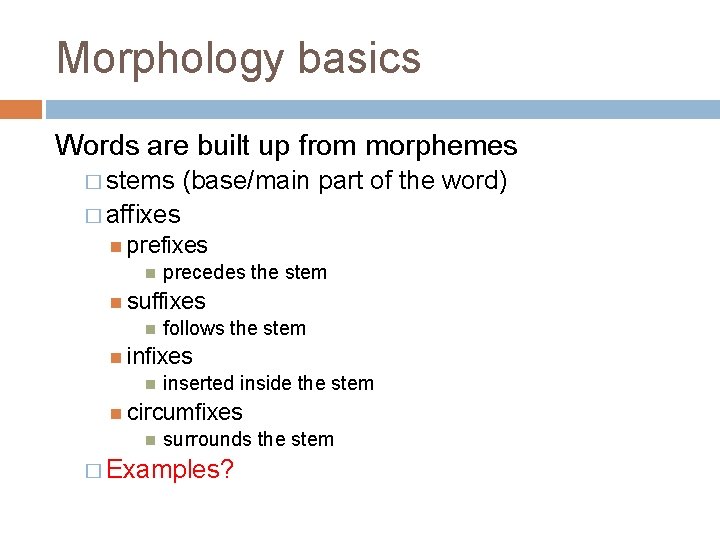 Morphology basics

Words are built up from morphemes

- stems (base/main part of the word)
- affixes
  - prefixes
    - precedes the stem
  - suffixes
    - follows the stem
  - infixes
    - inserted inside the stem
  - circumfixes
    - surrounds the stem
- Examples?